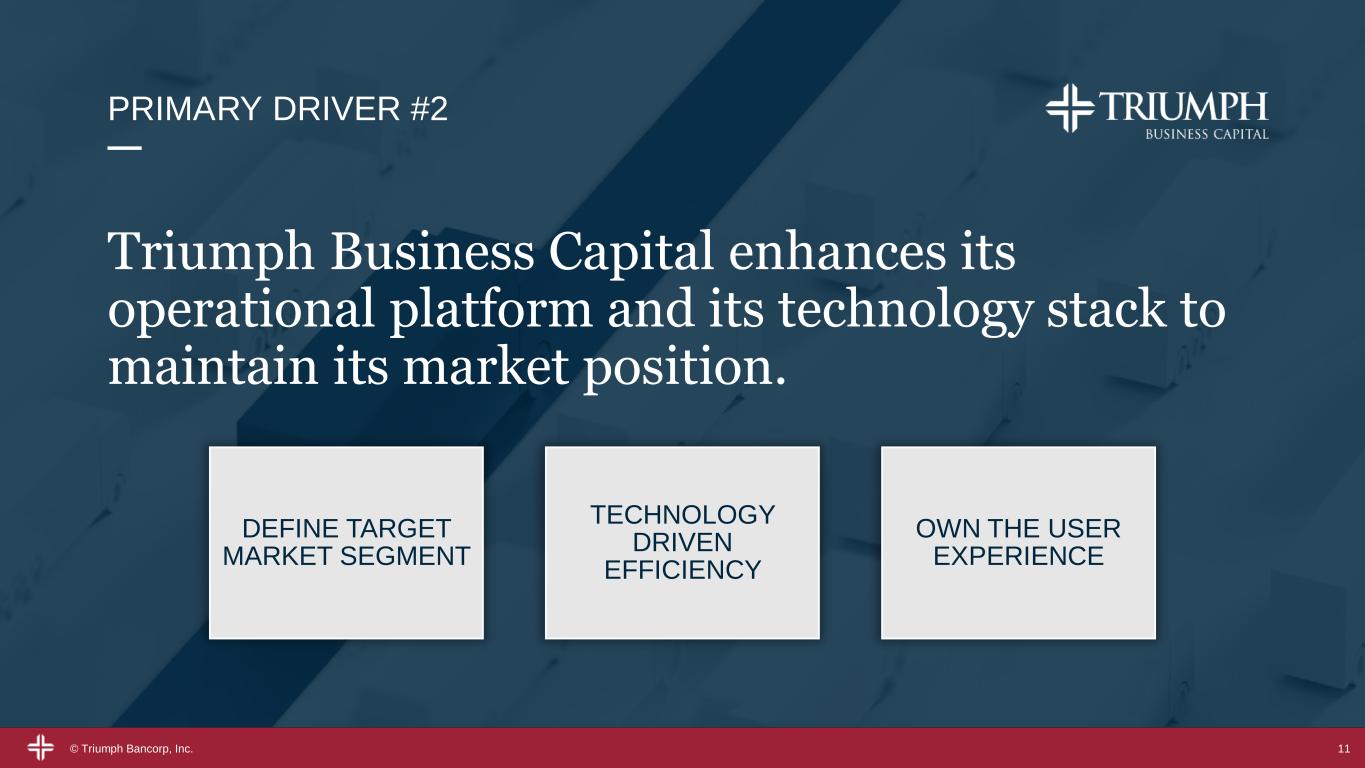 PRIMARY DRIVER #2

TRIUMPH
BUSINESS CAPITAL

Triumph Business Capital enhances its operational platform and its technology stack to maintain its market position.

DEFINE TARGET MARKET SEGMENT

TECHNOLOGY DRIVEN EFFICIENCY

OWN THE USER EXPERIENCE

© Triumph Bancorp, Inc.

11